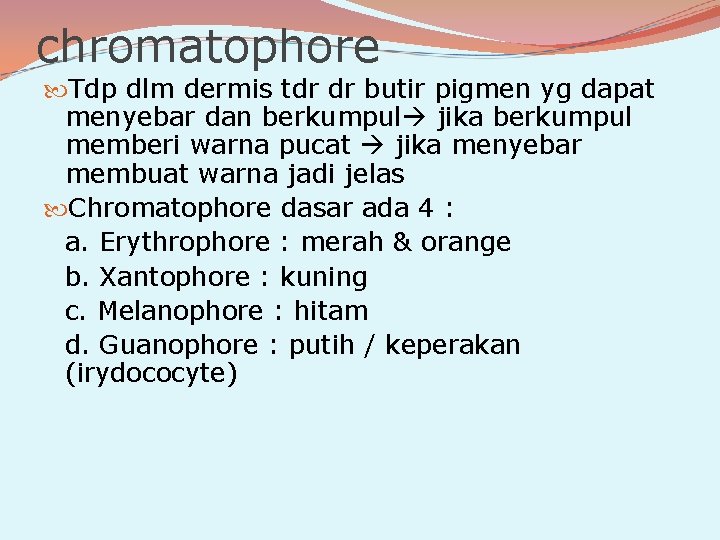 chromatophore

Tdp dlm dermis tdr dr butir pigmen yg dapat menyebar dan berkumpul→ jika berkumpul memberi warna pucat → jika menyebar membuat warna jadi jelas

Chromatophore dasar ada 4 :

a. Erythrophore : merah & orange

b. Xantophore : kuning

c. Melanophore : hitam

d. Guanophore : putih / keperakan (irydococyte)